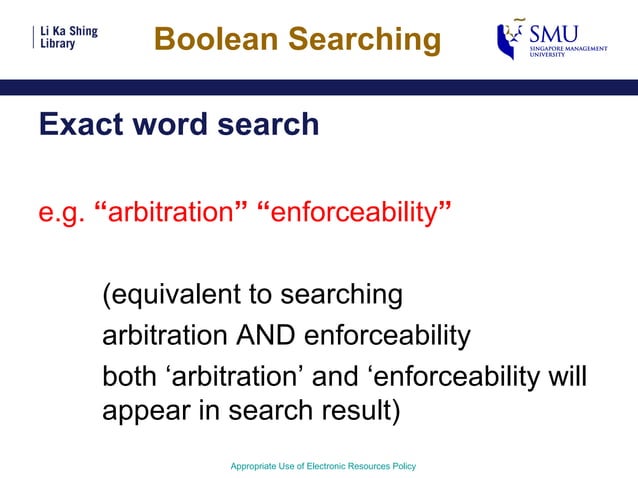 Li Ka Shing Library

Boolean Searching

SMU
SINGAPORE MANAGEMENT UNIVERSITY

Exact word search

e.g. “arbitration” “enforceability”

(equivalent to searching
arbitration AND enforceability
both ‘arbitration’ and ‘enforceability will appear in search result)

Appropriate Use of Electronic Resources Policy